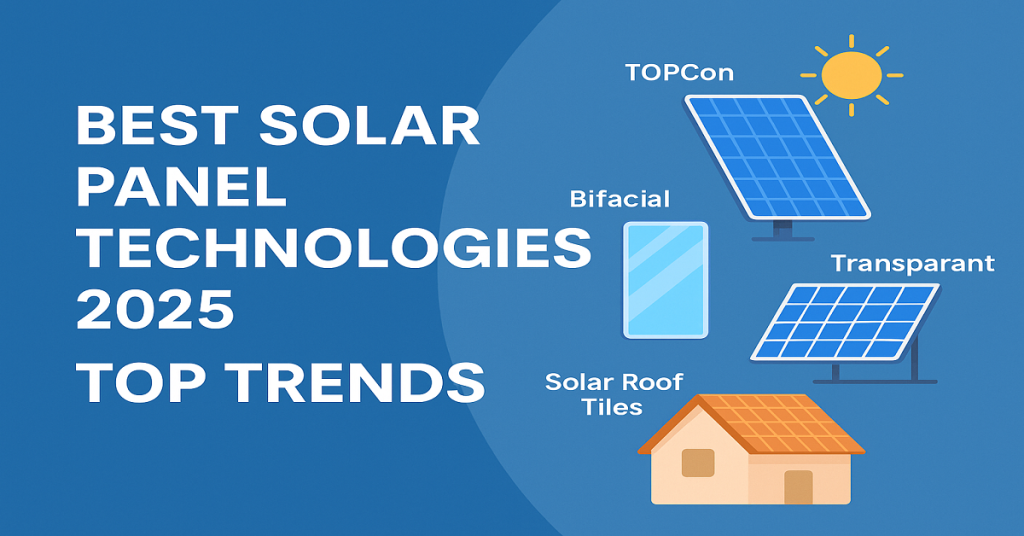 BEST SOLAR PANEL TECHNOLOGIES 2025

TOP TRENDS

TOPCon

Bifacial

Transparant

Solar Roof Tiles